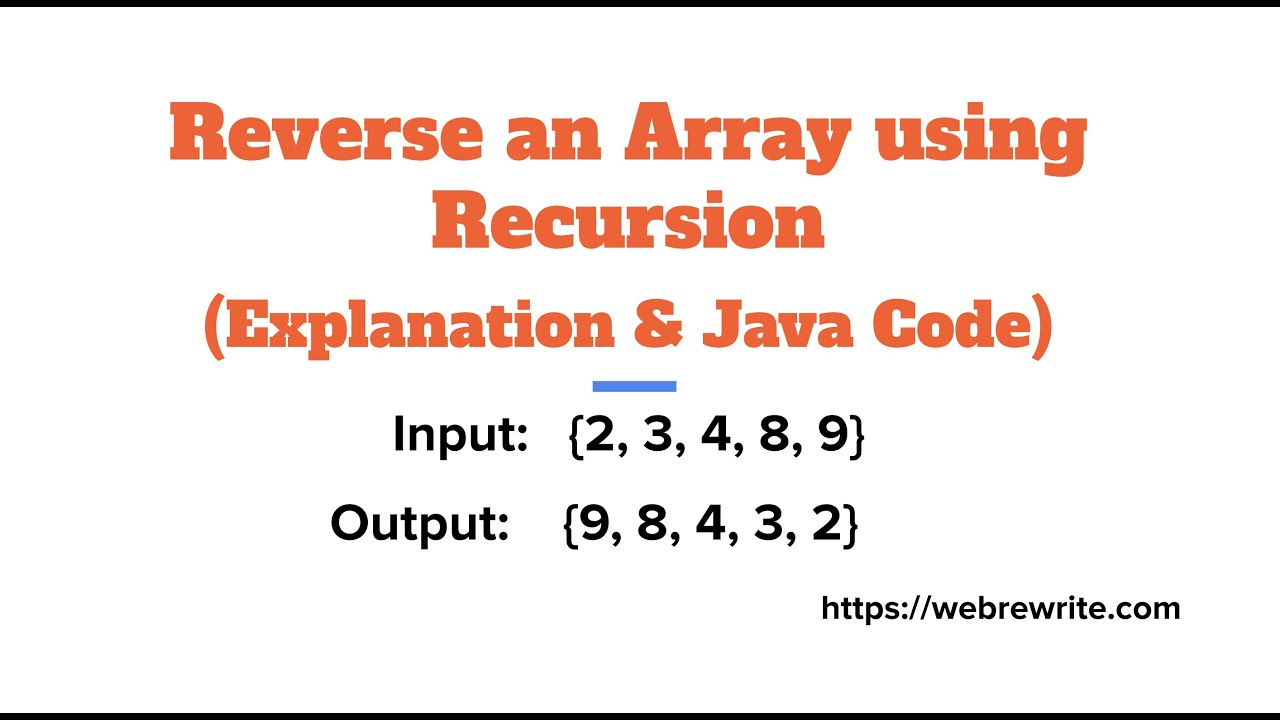 Reverse an Array using Recursion

(Explanation & Java Code)

Input: {2, 3, 4, 8, 9}

Output: {9, 8, 4, 3, 2}

https://webrewrite.com